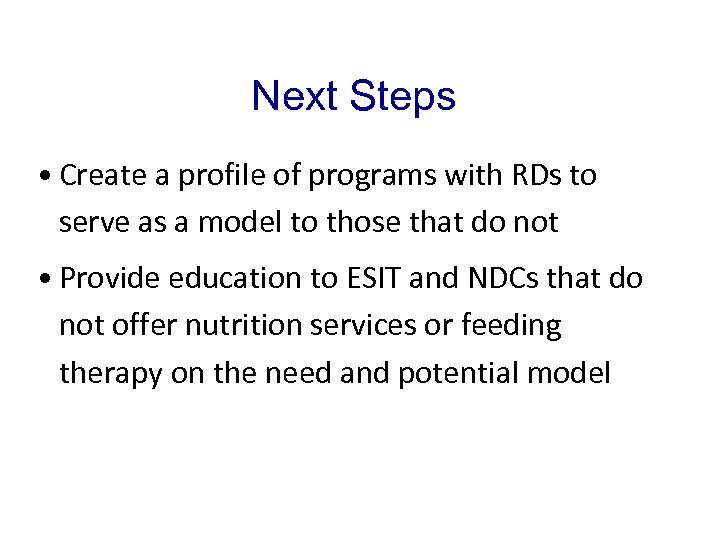 Next Steps

• Create a profile of programs with RDs to serve as a model to those that do not

• Provide education to ESIT and NDCs that do not offer nutrition services or feeding therapy on the need and potential model